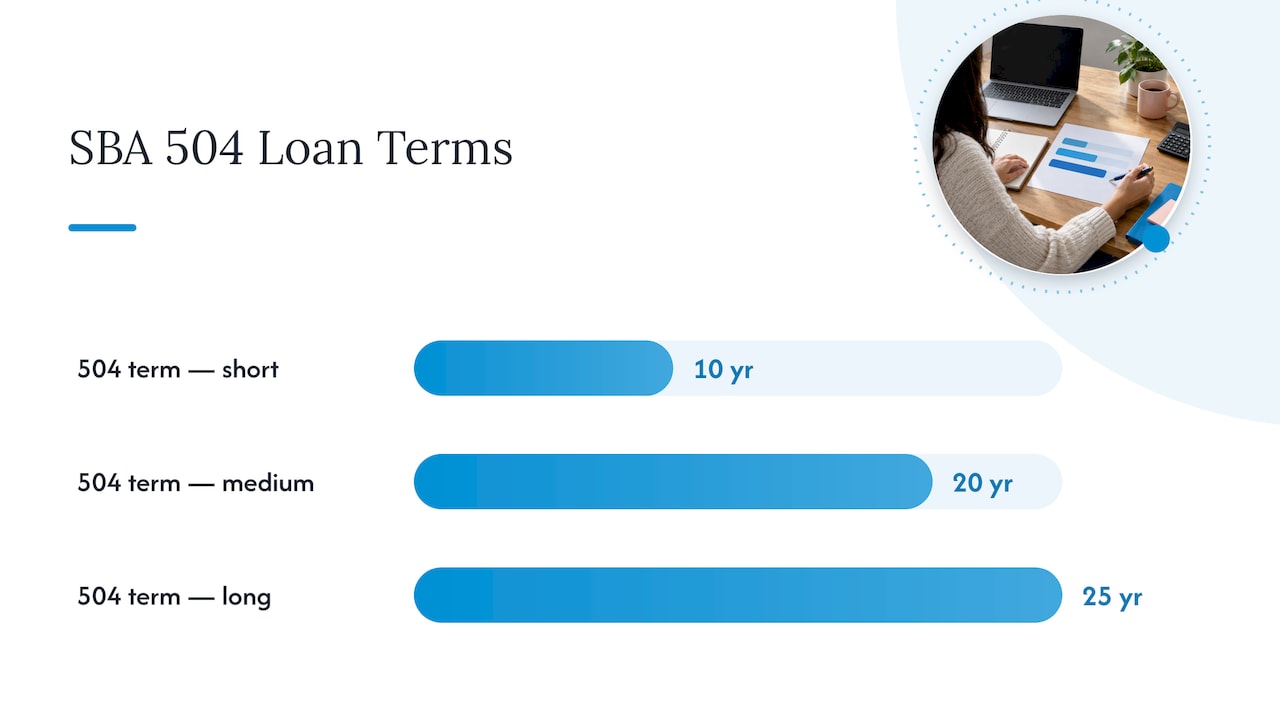 SBA 504 Loan Terms

504 term — short
10 yr

504 term — medium
20 yr

504 term — long
25 yr